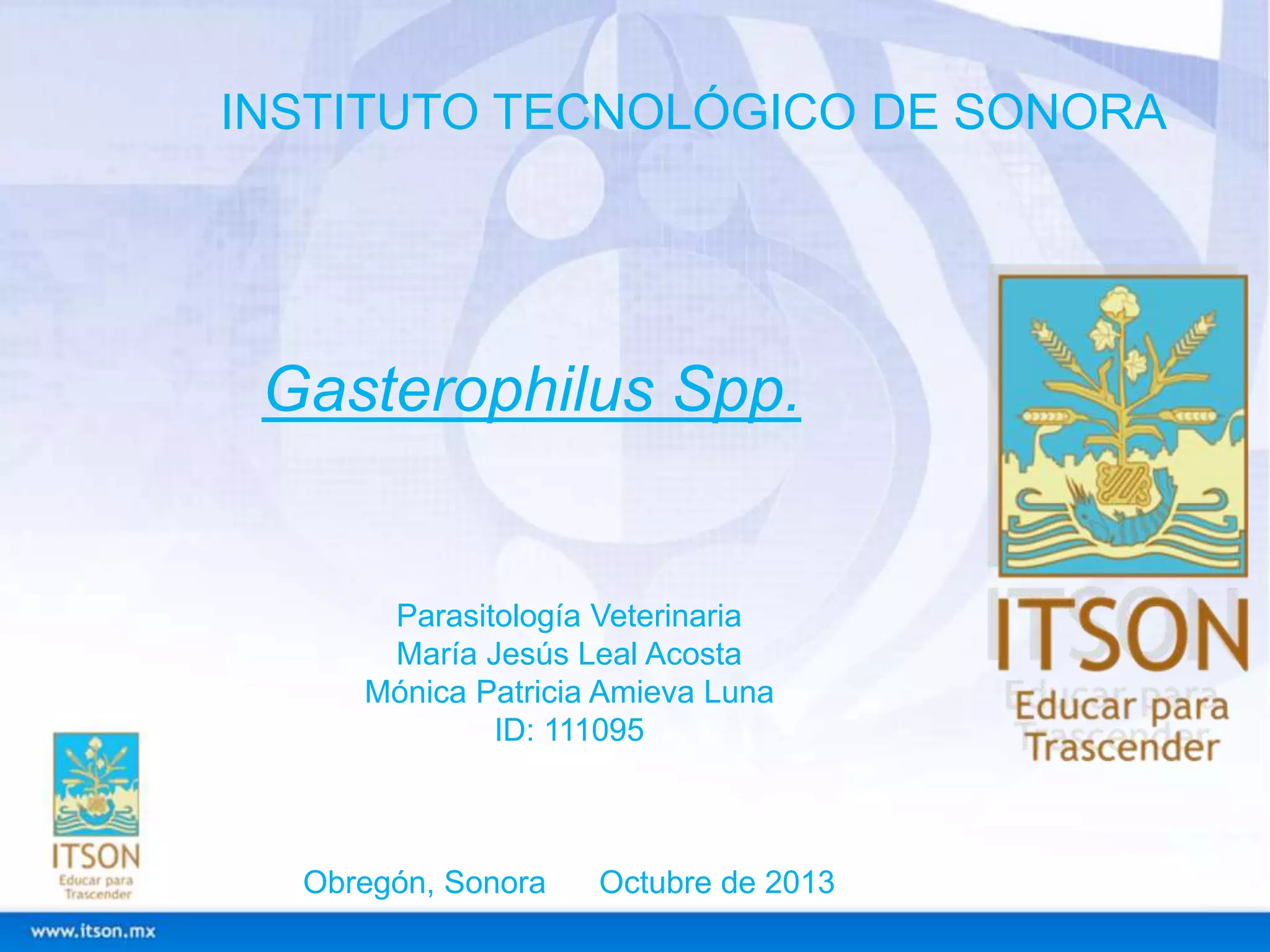 INSTITUTO TECNOLÓGICO DE SONORA

Gasterophilus Spp.

ITSON
Educar para Trascender

Parasitología Veterinaria
María Jesús Leal Acosta
Mónica Patricia Amieva Luna
ID: 111095

ITSON
Educar para Trascender

Obregón, Sonora Octubre de 2013

www.itson.mx